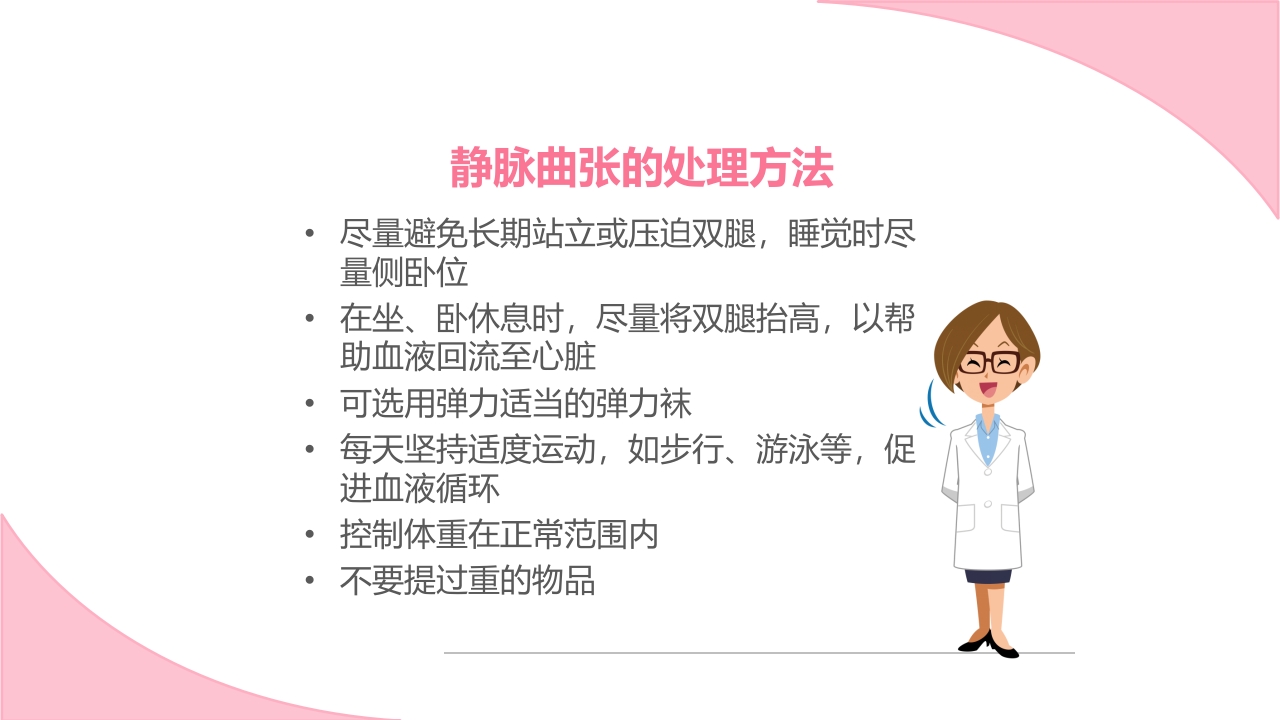 静脉曲张的处理方法

• 尽量避免长期站立或压迫双腿，睡觉时尽量侧卧位
• 在坐、卧休息时，尽量将双腿抬高，以帮助血液回流至心脏
• 可选用弹力适当的弹力袜
• 每天坚持适度运动，如步行、游泳等，促进血液循环
• 控制体重在正常范围内
• 不要提过重的物品